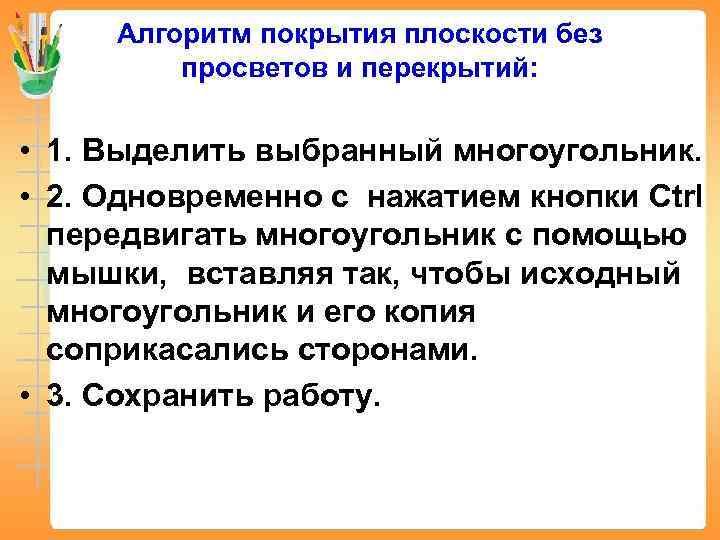 Алгоритм покрытия плоскости без просветов и перекрытий:

• 1. Выделить выбранный многоугольник.
• 2. Одновременно с нажатием кнопки Ctrl передвигать многоугольник с помощью мышки, вставляя так, чтобы исходный многоугольник и его копия соприкасались сторонами.
• 3. Сохранить работу.